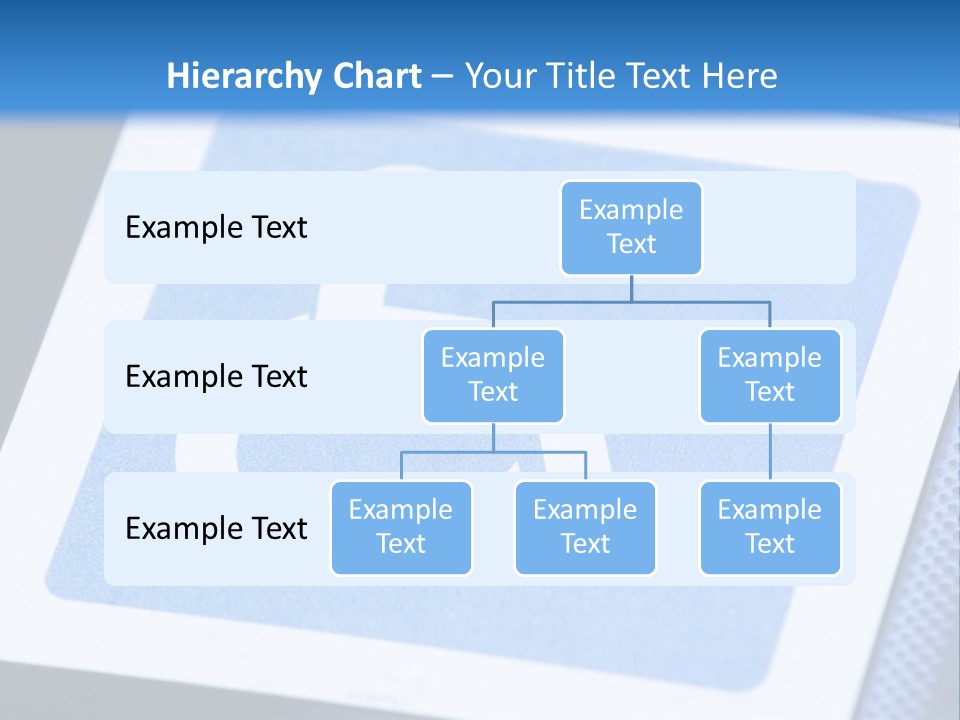 Hierarchy Chart – Your Title Text Here

Example Text

Example Text

Example Text

Example Text

Example Text

Example Text

Example Text

Example Text

Example Text